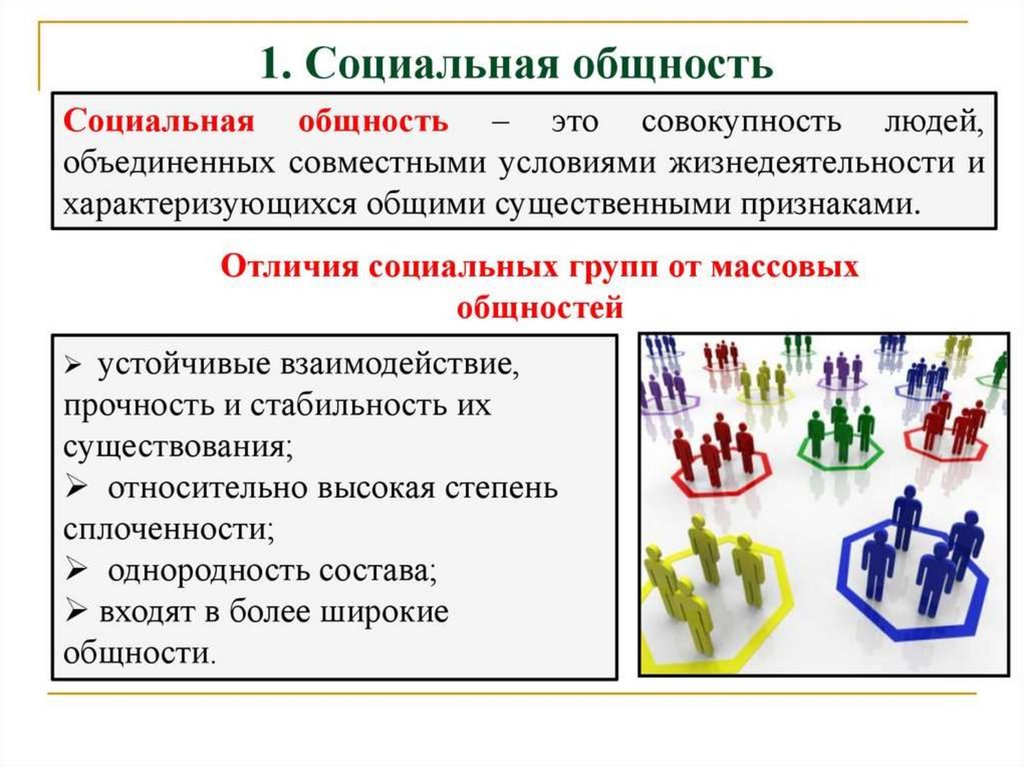 1. Социальная общность

Социальная общность – это совокупность людей, объединенных совместными условиями жизнедеятельности и характеризующихся общими существенными признаками.

Отличия социальных групп от массовых общностей

➢ устойчивые взаимодействие, прочность и стабильность их существования;
➢ относительно высокая степень сплоченности;
➢ однородность состава;
➢ входят в более широкие общности.